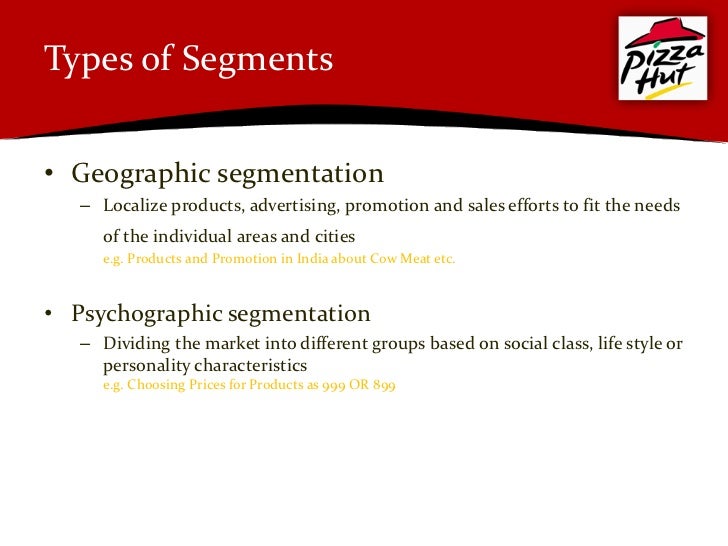 Types of Segments

Pizza Hut

• Geographic segmentation
– Localize products, advertising, promotion and sales efforts to fit the needs of the individual areas and cities
e.g. Products and Promotion in India about Cow Meat etc.

• Psychographic segmentation
– Dividing the market into different groups based on social class, life style or personality characteristics
e.g. Choosing Prices for Products as 999 OR 899